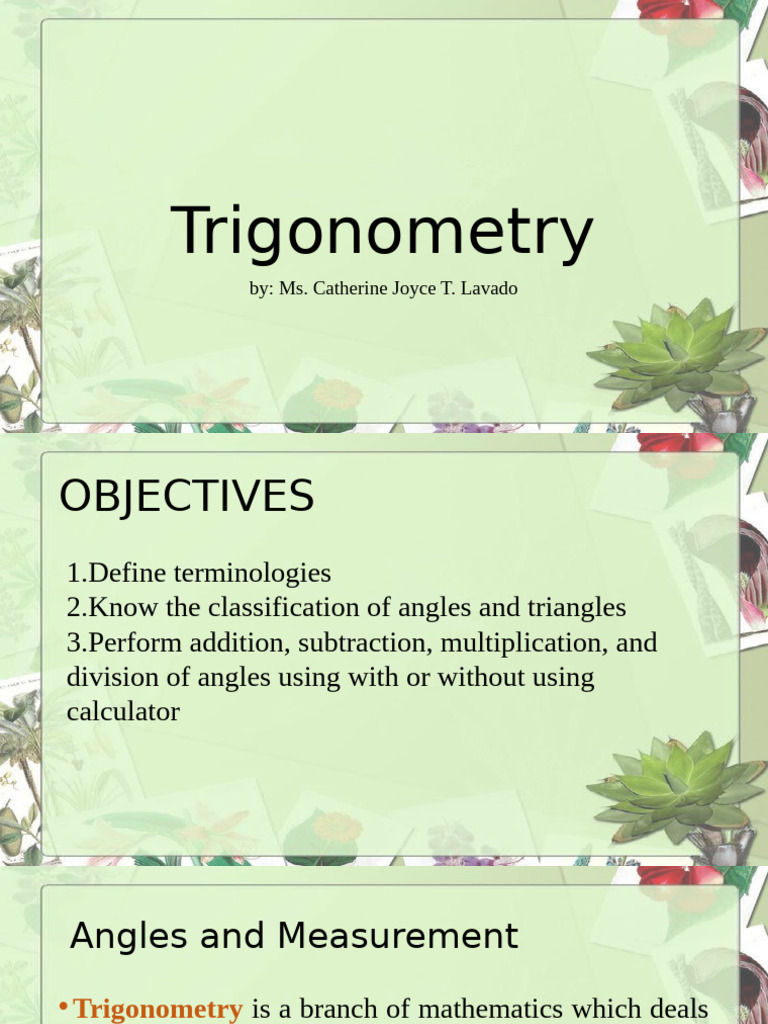 Trigonometry

by: Ms. Catherine Joyce T. Lavado

OBJECTIVES

1.Define terminologies
2.Know the classification of angles and triangles
3.Perform addition, subtraction, multiplication, and division of angles using with or without using calculator

Angles and Measurement

• Trigonometry is a branch of mathematics which deals